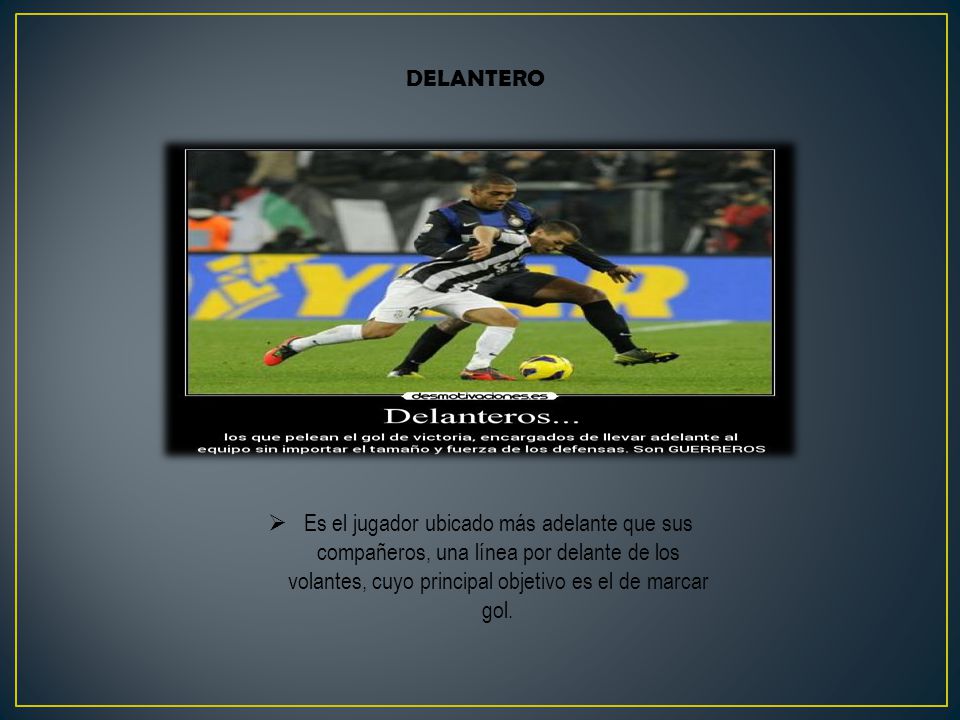 DELANTERO

desmotivaciones.es

Delanteros...

los que pelean el gol de victoria, encargados de llevar adelante al equipo sin importar el tamaño y fuerza de los defensas. Son GUERREROS

➢ Es el jugador ubicado más adelante que sus compañeros, una línea por delante de los volantes, cuyo principal objetivo es el de marcar gol.